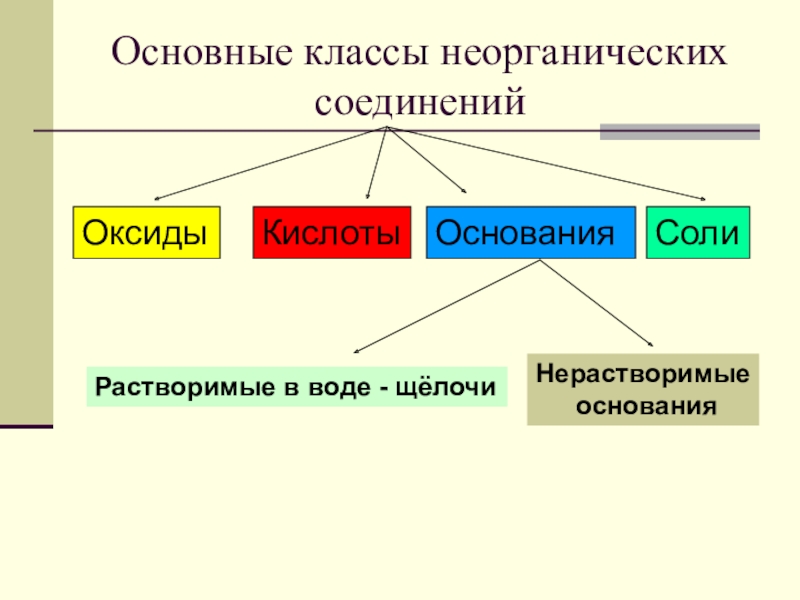 Основные классы неорганических соединений

Оксиды

Кислоты

Основания

Соли

Растворимые в воде - щёлочи

Нерастворимые основания